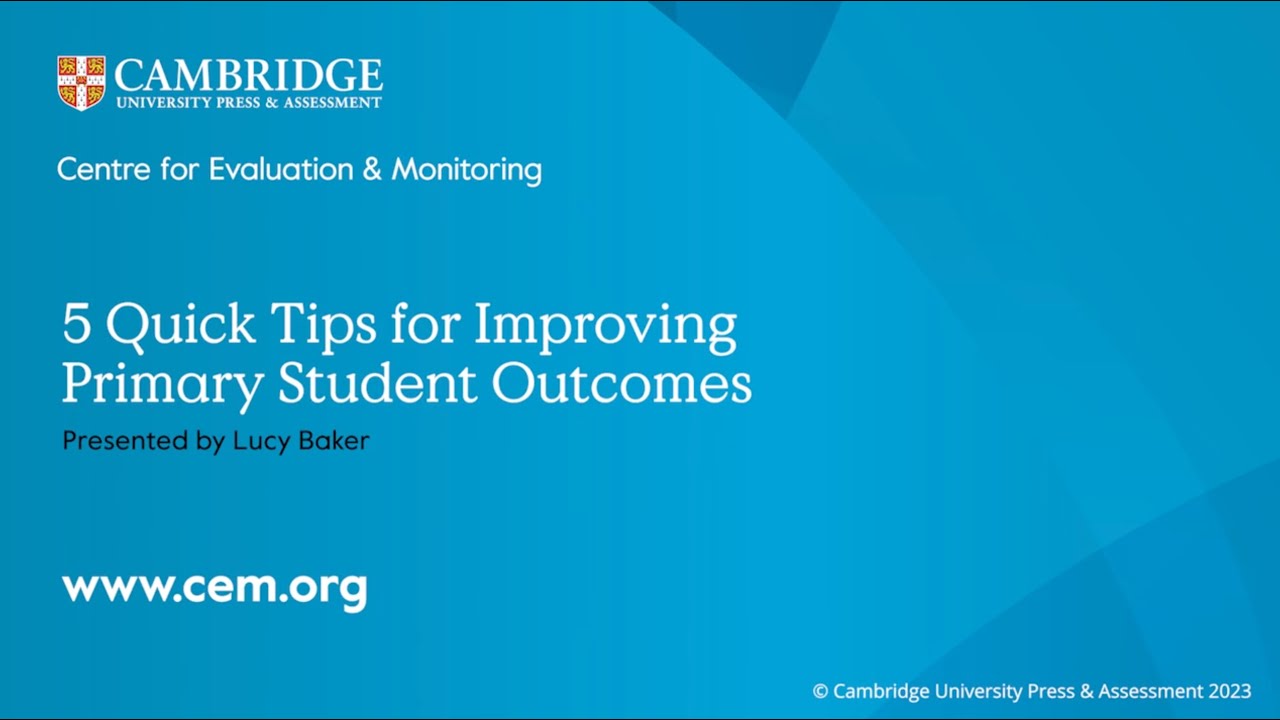 CAMBRIDGE
UNIVERSITY PRESS & ASSESSMENT

Centre for Evaluation & Monitoring

5 Quick Tips for Improving Primary Student Outcomes

Presented by Lucy Baker

www.cem.org

© Cambridge University Press & Assessment 2023